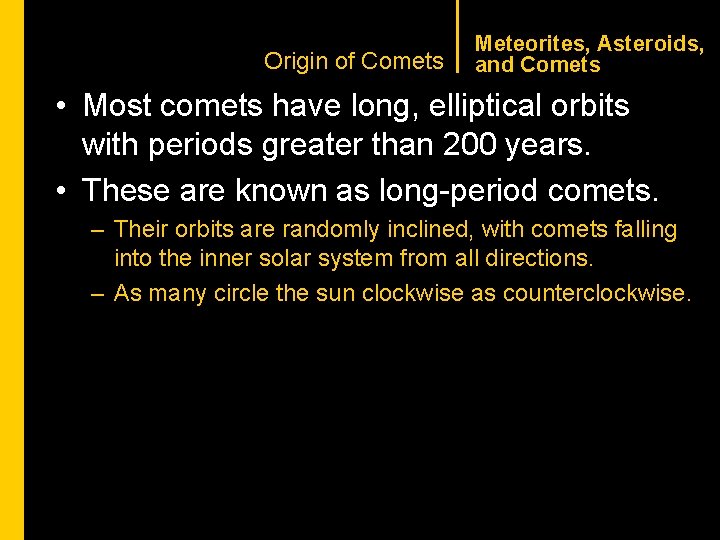 Origin of Comets

Meteorites, Asteroids, and Comets

• Most comets have long, elliptical orbits with periods greater than 200 years.

• These are known as long-period comets.

– Their orbits are randomly inclined, with comets falling into the inner solar system from all directions.

– As many circle the sun clockwise as counterclockwise.